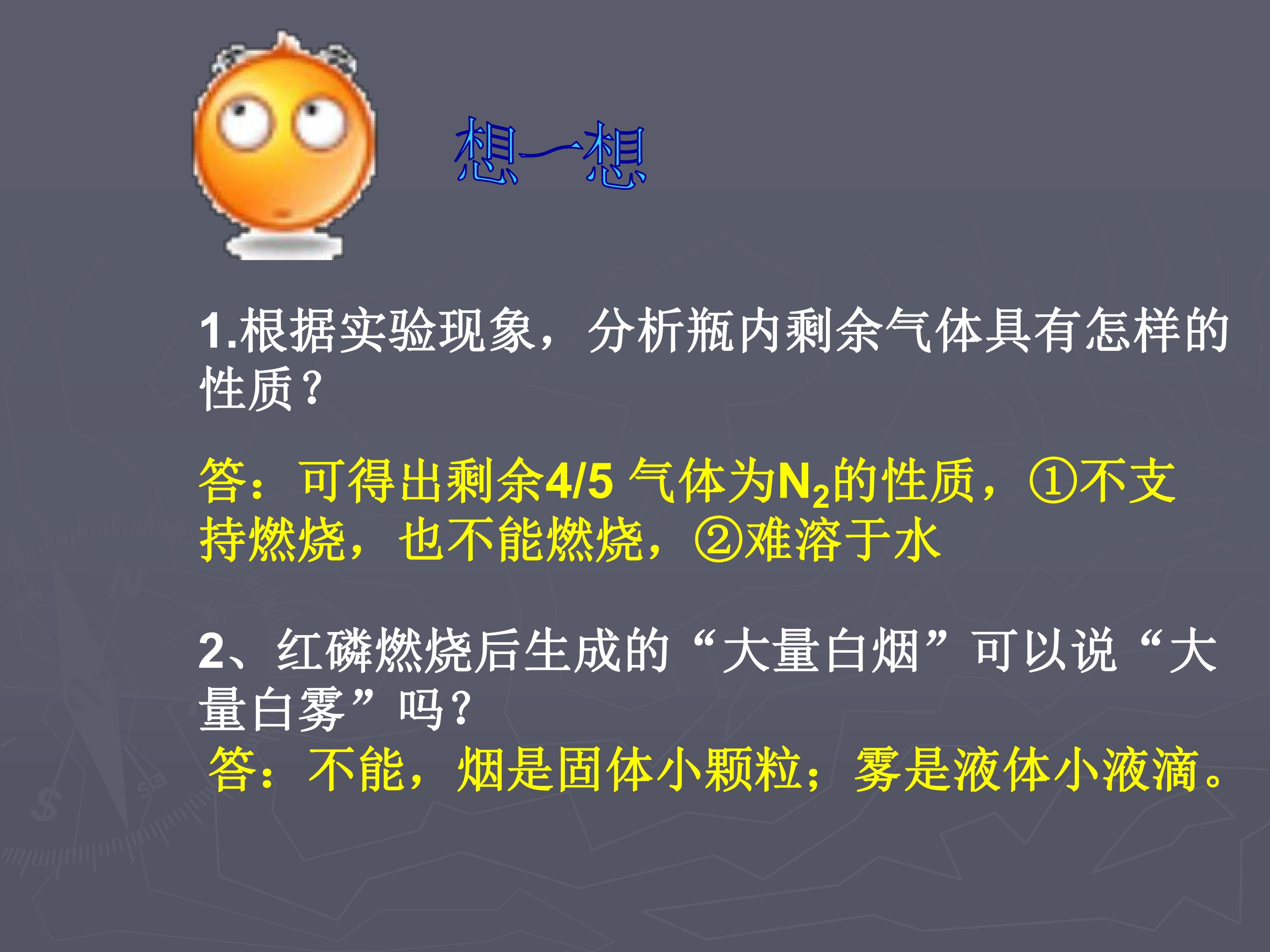 想一想

1.根据实验现象，分析瓶内剩余气体具有怎样的性质？

答：可得出剩余4/5气体为$N_2$的性质，①不支持燃烧，也不能燃烧，②难溶于水

2、红磷燃烧后生成的“大量白烟”可以说“大量白雾”吗？

答：不能，烟是固体小颗粒；雾是液体小液滴。